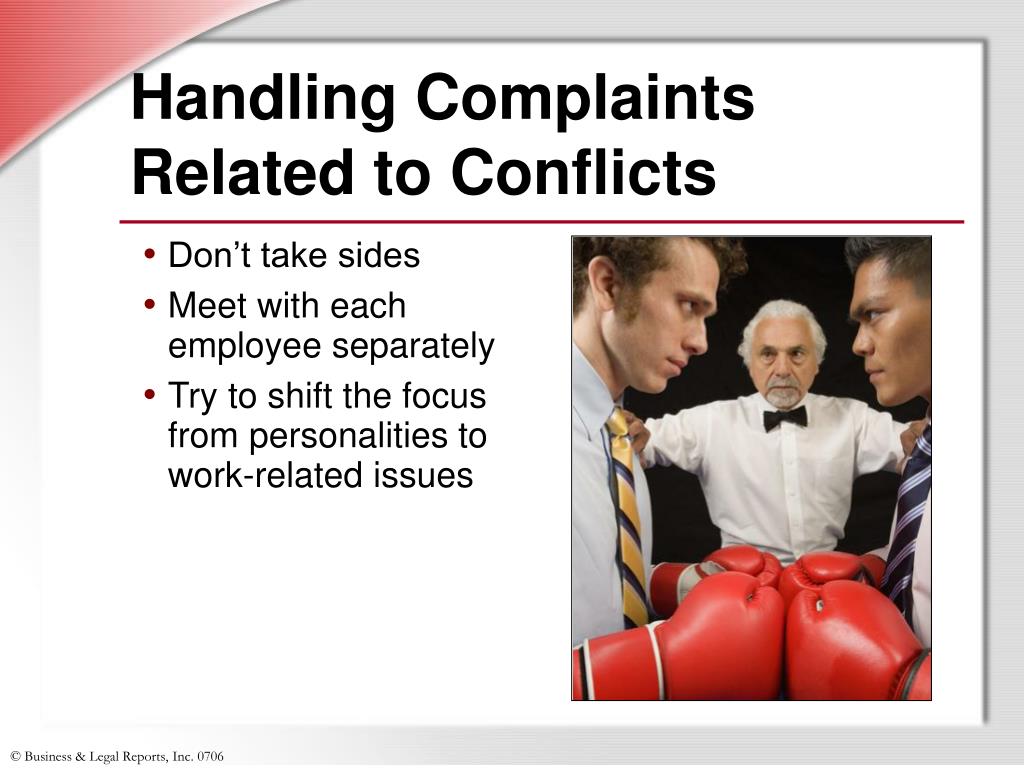 Handling Complaints Related to Conflicts

• Don’t take sides
• Meet with each employee separately
• Try to shift the focus from personalities to work-related issues

© Business & Legal Reports, Inc. 0706